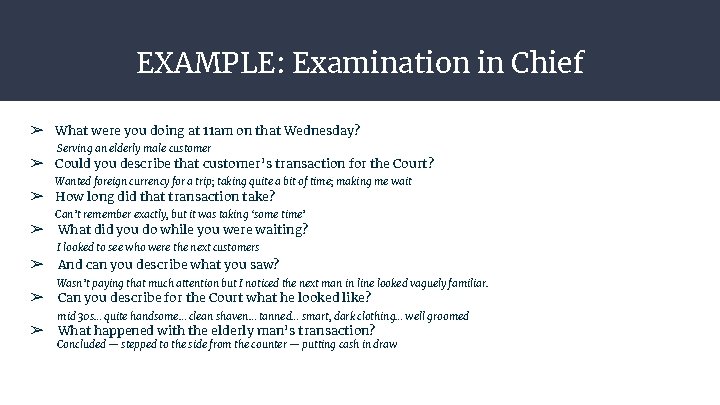 EXAMPLE: Examination in Chief

➢ What were you doing at 11am on that Wednesday?
Serving an elderly male customer

➢ Could you describe that customer's transaction for the Court?
Wanted foreign currency for a trip; taking quite a bit of time; making me wait

➢ How long did that transaction take?
Can't remember exactly, but it was taking 'some time'

➢ What did you do while you were waiting?
I looked to see who were the next customers

➢ And can you describe what you saw?
Wasn't paying that much attention but I noticed the next man in line looked vaguely familiar.

➢ Can you describe for the Court what he looked like?
mid 30s… quite handsome… clean shaven… tanned… smart, dark clothing… well groomed

➢ What happened with the elderly man's transaction?
Concluded — stepped to the side from the counter — putting cash in draw